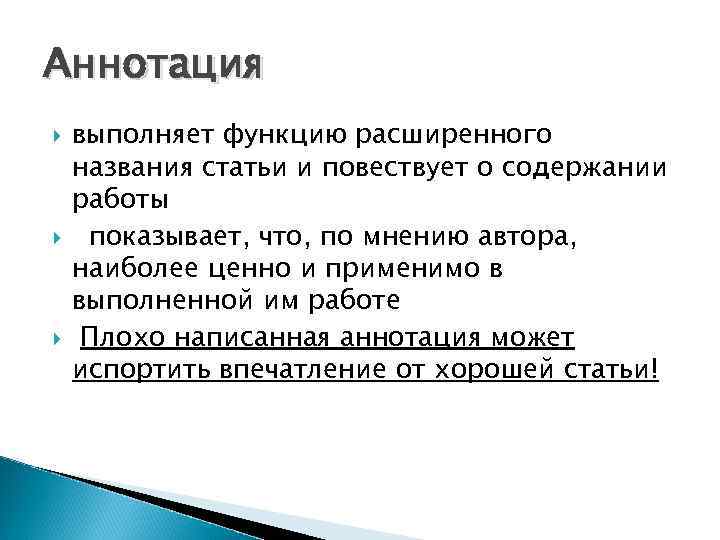 Аннотация

выполняет функцию расширенного названия статьи и повествует о содержании работы

показывает, что, по мнению автора, наиболее ценно и применимо в выполненной им работе

Плохо написанная аннотация может испортить впечатление от хорошей статьи!